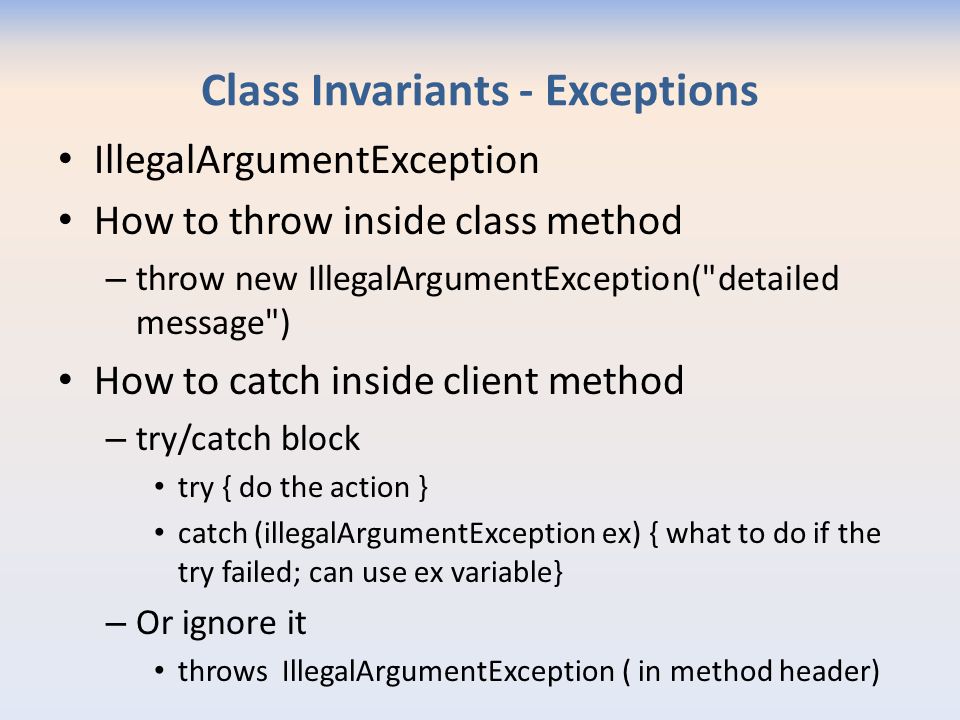 Class Invariants - Exceptions

• IllegalArgumentException
• How to throw inside class method
– throw new IllegalArgumentException("detailed message")
• How to catch inside client method
– try/catch block
• try { do the action }
• catch (illegalArgumentException ex) { what to do if the try failed; can use ex variable}
– Or ignore it
• throws IllegalArgumentException ( in method header)